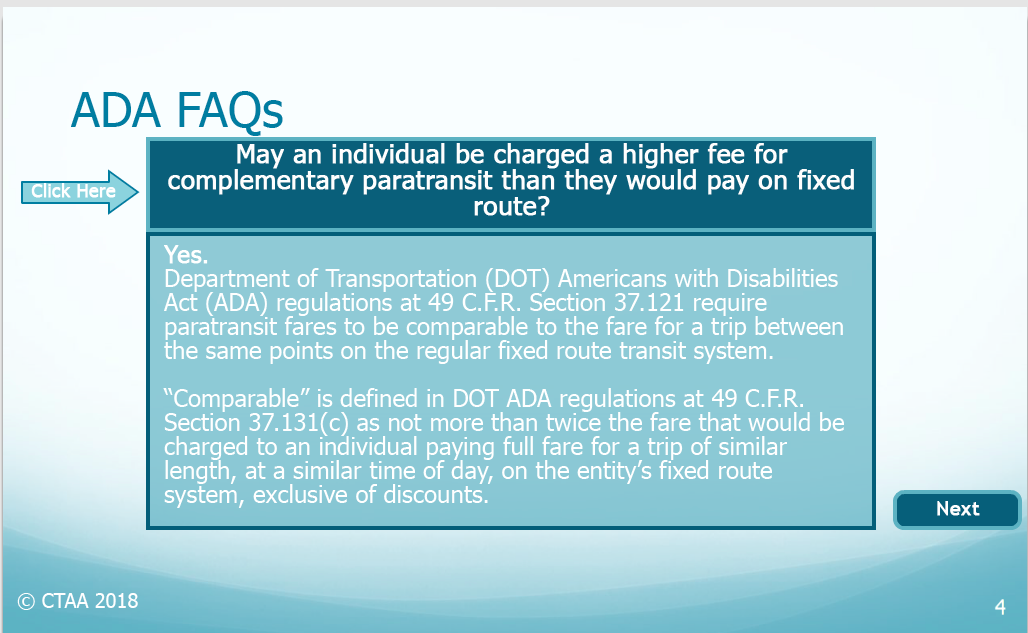 ADA FAQs

Click Here

May an individual be charged a higher fee for complementary paratransit than they would pay on fixed route?

Yes.
Department of Transportation (DOT) Americans with Disabilities Act (ADA) regulations at 49 C.F.R. Section 37.121 require paratransit fares to be comparable to the fare for a trip between the same points on the regular fixed route transit system.

“Comparable” is defined in DOT ADA regulations at 49 C.F.R. Section 37.131(c) as not more than twice the fare that would be charged to an individual paying full fare for a trip of similar length, at a similar time of day, on the entity’s fixed route system, exclusive of discounts.

Next

© CTAA 2018

4